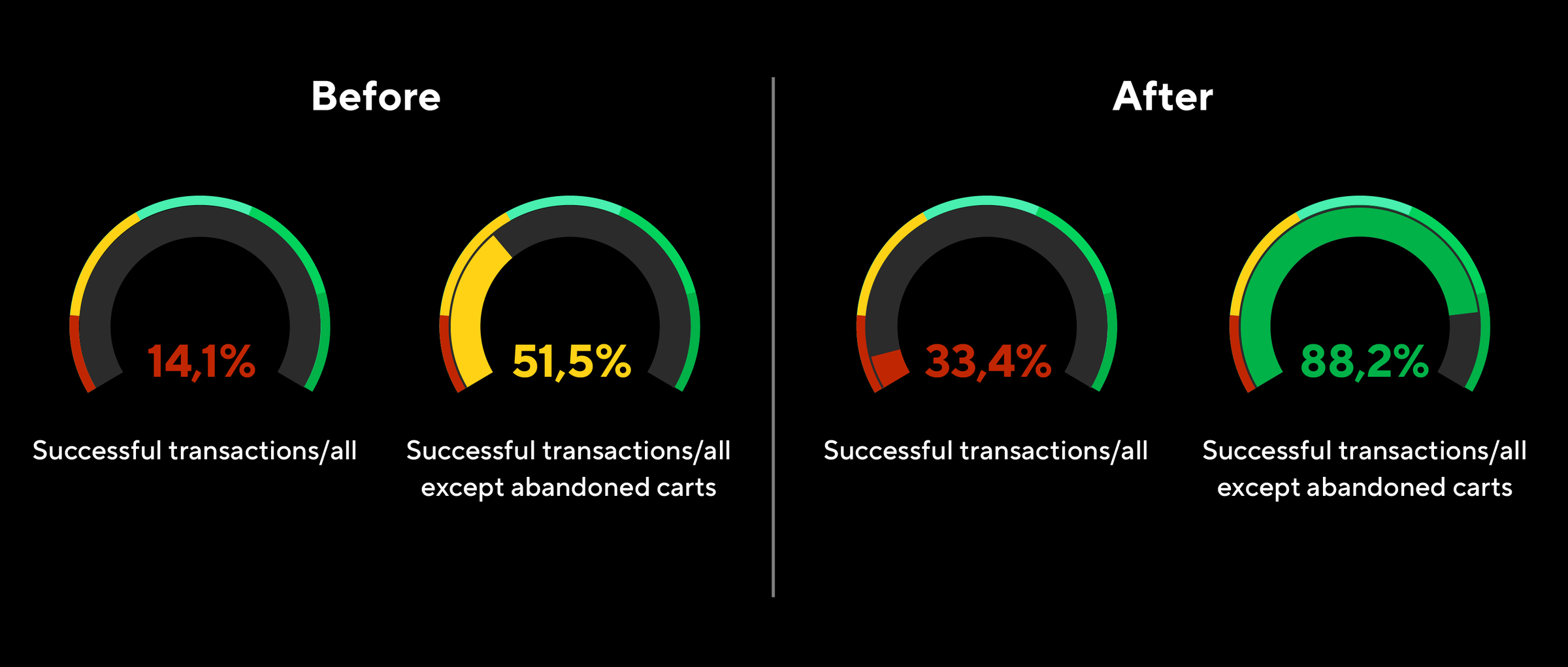 Before

14,1%

Successful transactions/all

51,5%

Successful transactions/all except abandoned carts

After

33,4%

Successful transactions/all

88,2%

Successful transactions/all except abandoned carts